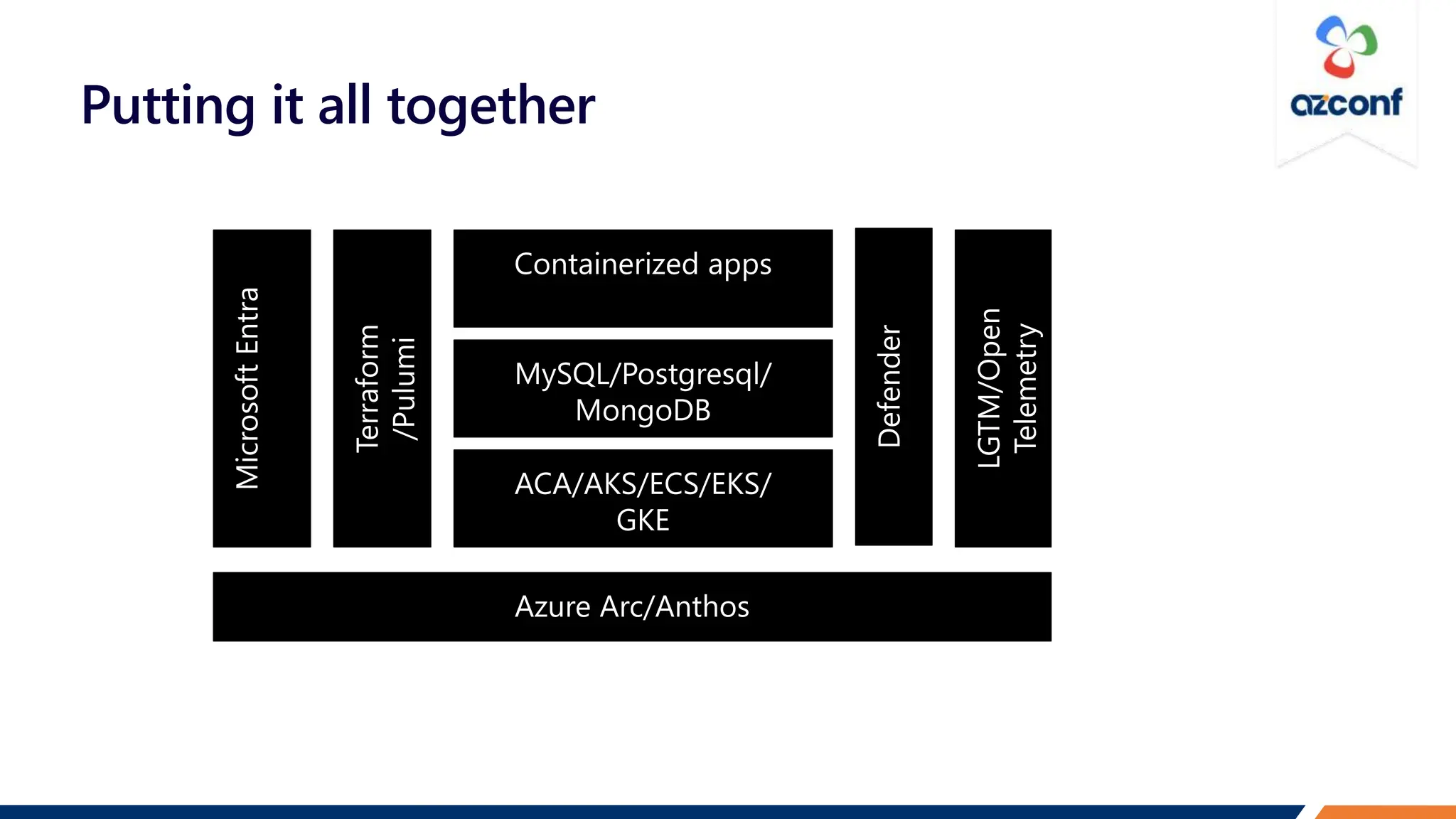 Putting it all together

azconf

Microsoft Entra

Terraform /Pulumi

Containerized apps

MySQL/Postgresql/ MongoDB

ACA/AKS/ECS/EKS/ GKE

Defender

LGTM/Open Telemetry

Azure Arc/Anthos